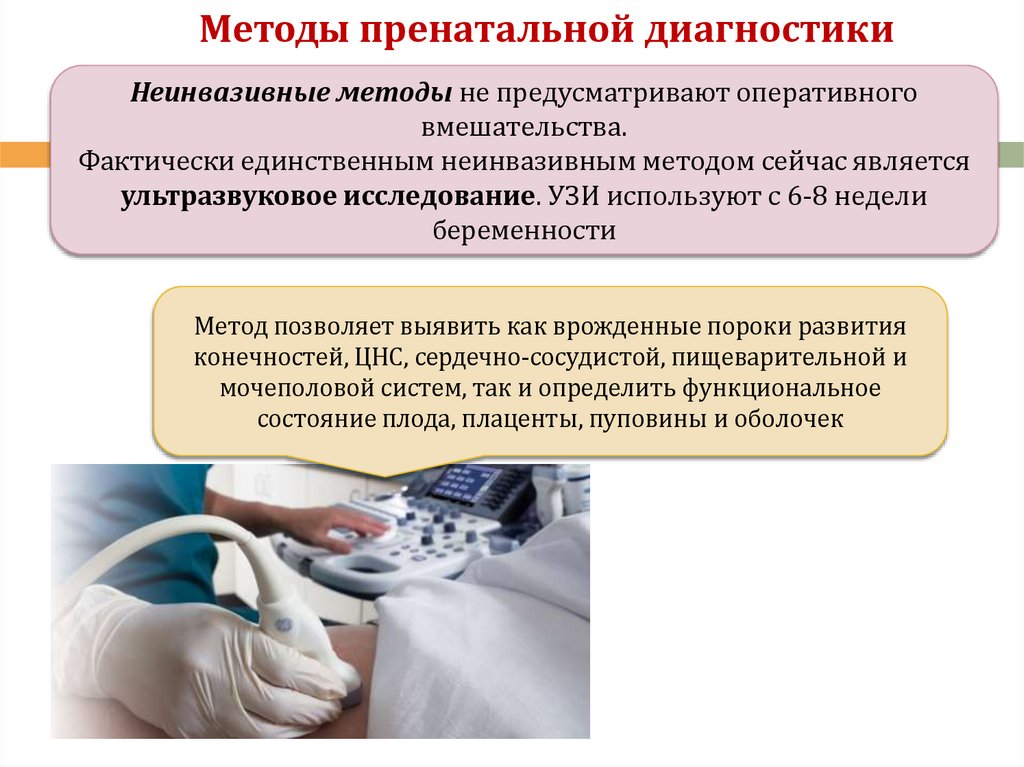 Методы пренатальной диагностики

Неинвазивные методы не предусматривают оперативного вмешательства.
Фактически единственным неинвазивным методом сейчас является ультразвуковое исследование. УЗИ используют с 6-8 недели беременности

Метод позволяет выявить как врожденные пороки развития конечностей, ЦНС, сердечно-сосудистой, пищеварительной и мочеполовой систем, так и определить функциональное состояние плода, плаценты, пуповины и оболочек